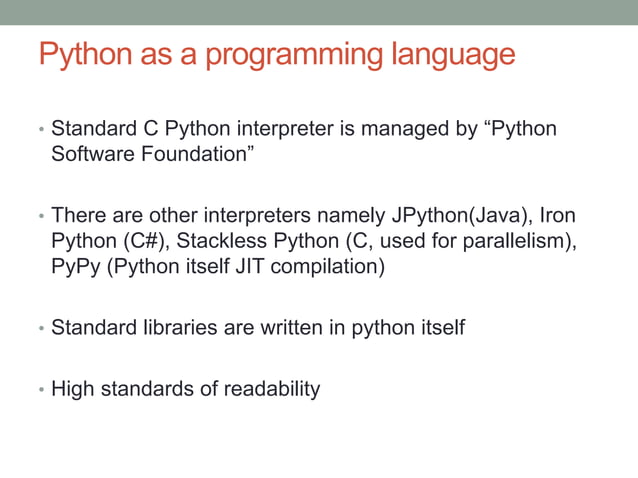 Python as a programming language

• Standard C Python interpreter is managed by “Python Software Foundation”

• There are other interpreters namely JPython(Java), Iron Python (C#), Stackless Python (C, used for parallelism), PyPy (Python itself JIT compilation)

• Standard libraries are written in python itself

• High standards of readability